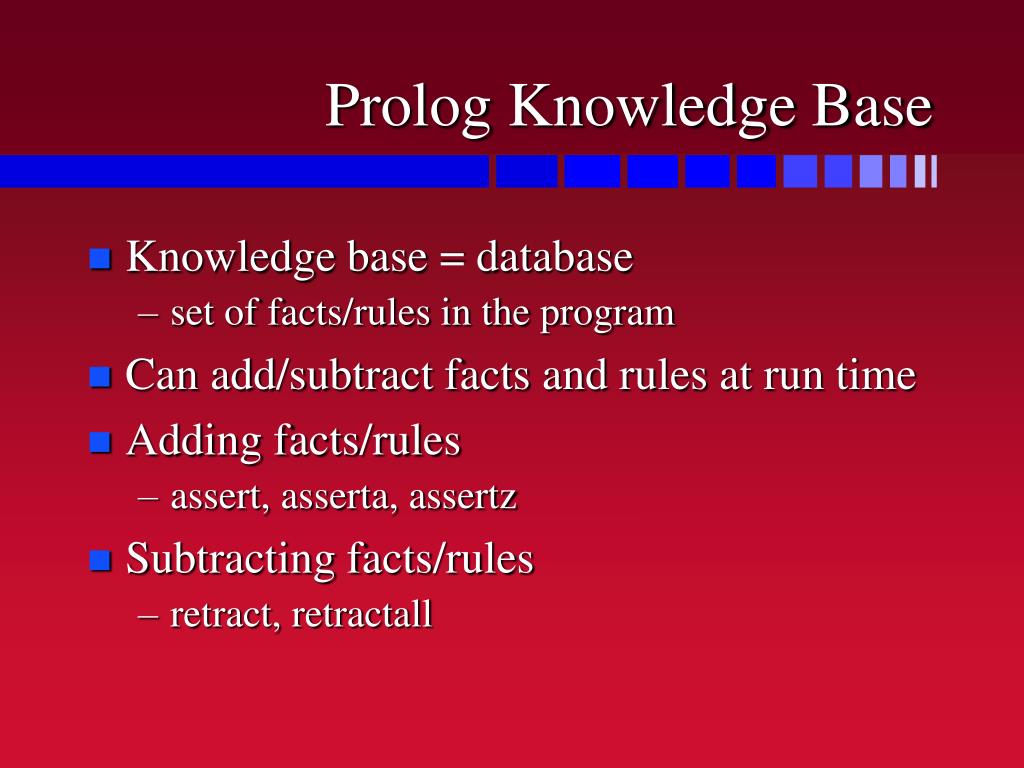 Prolog Knowledge Base

Knowledge base = database
– set of facts/rules in the program

Can add/subtract facts and rules at run time

Adding facts/rules
– assert, asserta, assertz

Subtracting facts/rules
– retract, retractall